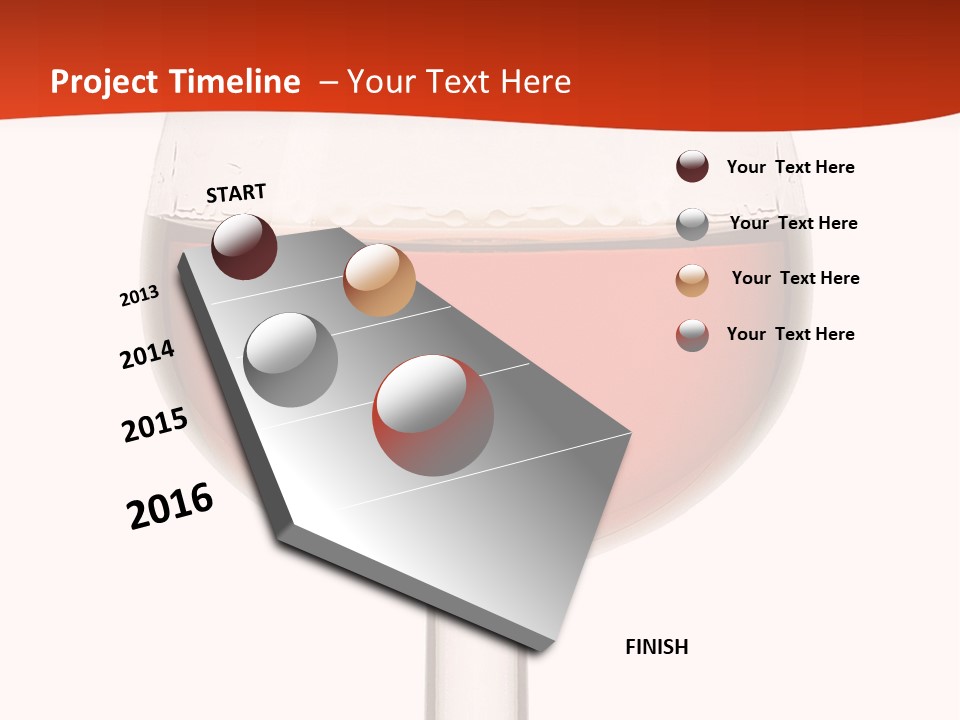 Project Timeline – Your Text Here

START

2013

2014

2015

2016

FINISH

Your Text Here

Your Text Here

Your Text Here

Your Text Here